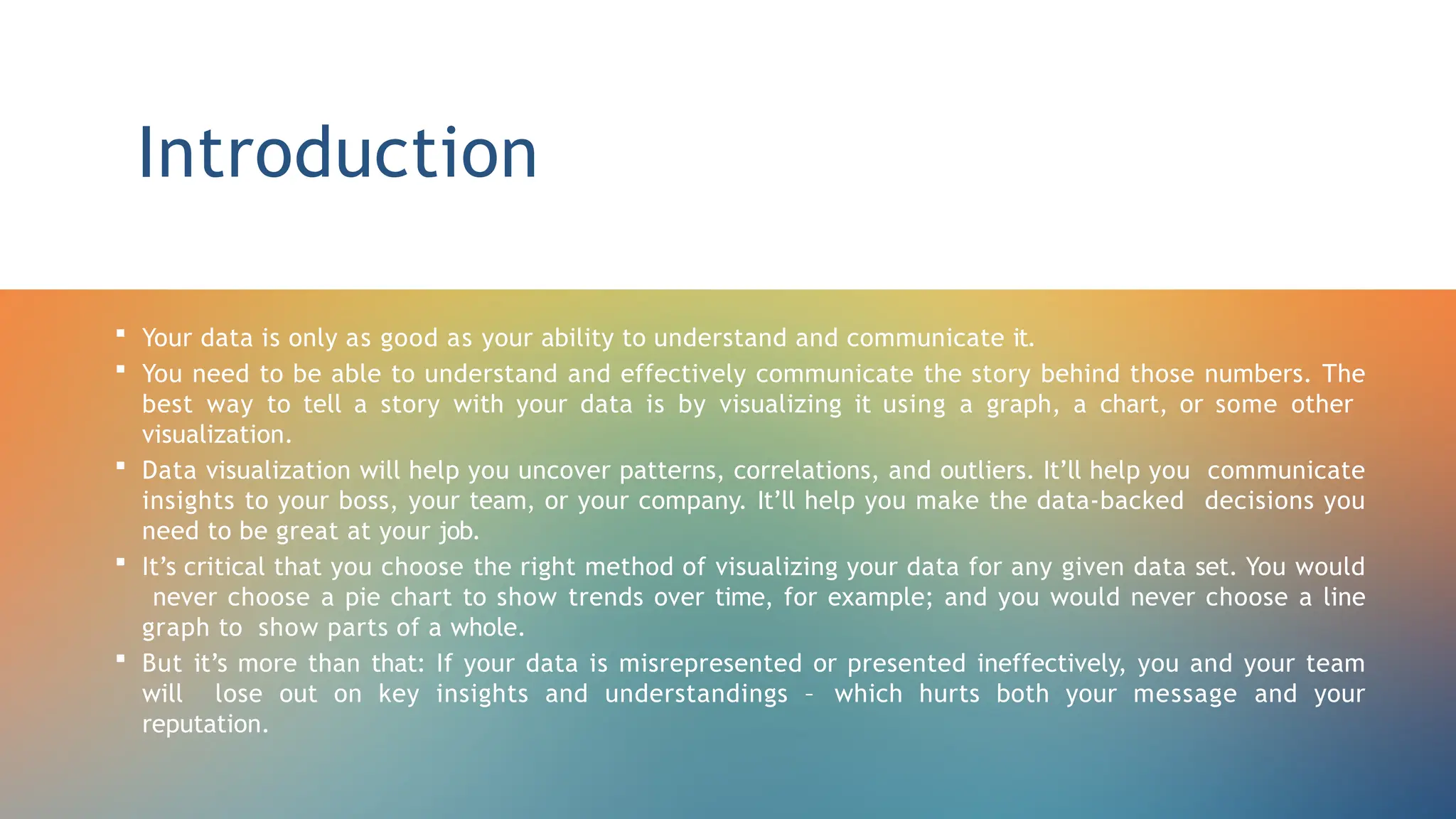 Introduction

▪ Your data is only as good as your ability to understand and communicate it.

▪ You need to be able to understand and effectively communicate the story behind those numbers. The best way to tell a story with your data is by visualizing it using a graph, a chart, or some other visualization.

▪ Data visualization will help you uncover patterns, correlations, and outliers. It'll help you communicate insights to your boss, your team, or your company. It'll help you make the data-backed decisions you need to be great at your job.

▪ It's critical that you choose the right method of visualizing your data for any given data set. You would never choose a pie chart to show trends over time, for example; and you would never choose a line graph to show parts of a whole.

▪ But it's more than that: If your data is misrepresented or presented ineffectively, you and your team will lose out on key insights and understandings – which hurts both your message and your reputation.